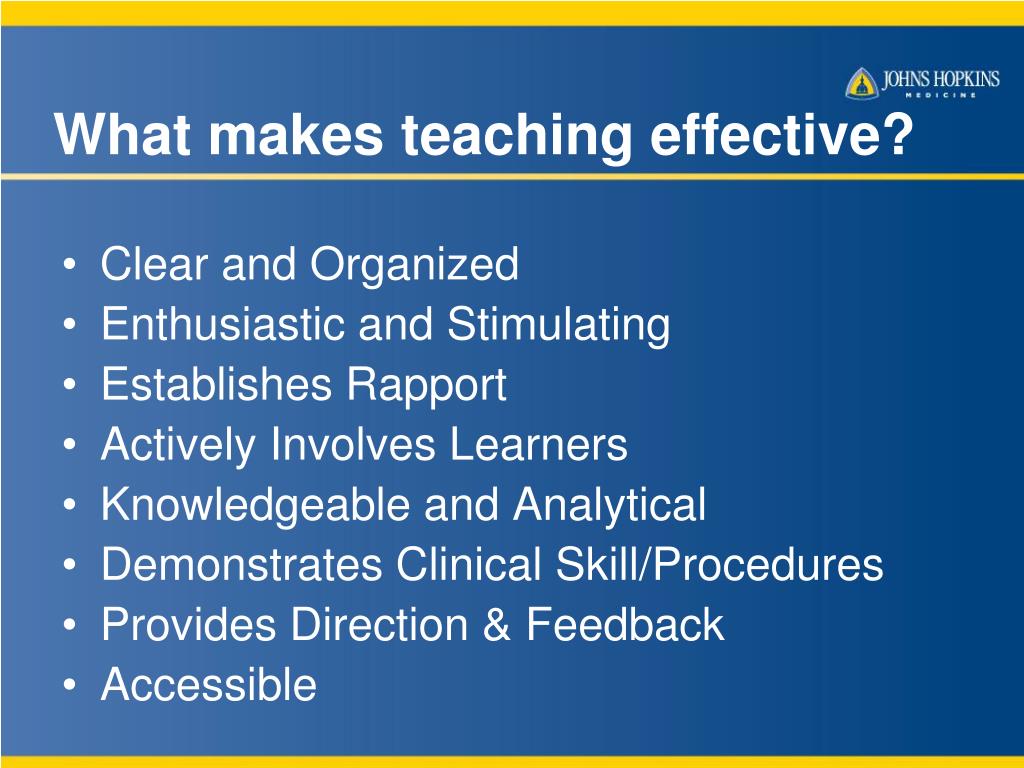 JOHNS HOPKINS
MEDICINE

What makes teaching effective?

• Clear and Organized
• Enthusiastic and Stimulating
• Establishes Rapport
• Actively Involves Learners
• Knowledgeable and Analytical
• Demonstrates Clinical Skill/Procedures
• Provides Direction & Feedback
• Accessible